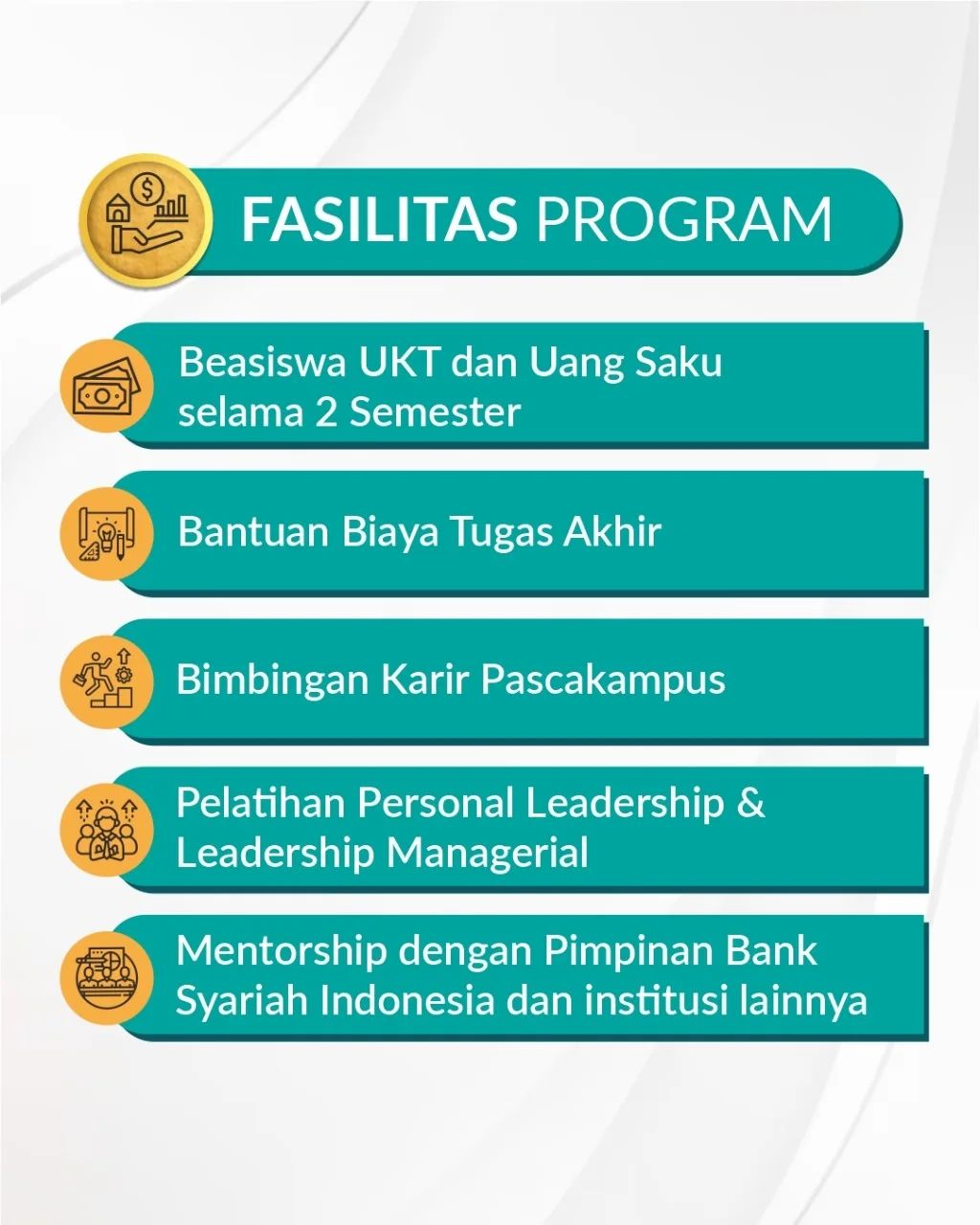 FASILITAS PROGRAM

Beasiswa UKT dan Uang Saku selama 2 Semester

Bantuan Biaya Tugas Akhir

Bimbingan Karir Pascakampus

Pelatihan Personal Leadership & Leadership Managerial

Mentorship dengan Pimpinan Bank Syariah Indonesia dan institusi lainnya